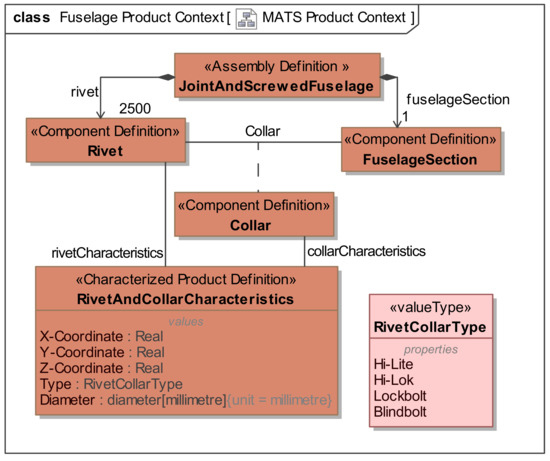 class Fuselage Product Context [ MATS Product Context ]

«Assembly Definition »
JointAndScrewedFuselage

rivet
2500

fuselageSection
1

«Component Definition»
Rivet

Collar

«Component Definition»
FuselageSection

«Component Definition»
Collar

rivetCharacteristics

collarCharacteristics

«Characterized Product Definition»
RivetAndCollarCharacteristics
values
X-Coordinate : Real
Y-Coordinate : Real
Z-Coordinate : Real
Type : RivetCollarType
Diameter : diameter[millimetre]{unit = millimetre}

«valueType»
RivetCollarType
properties
Hi-Lite
Hi-Lok
Lockbolt
Blindbolt